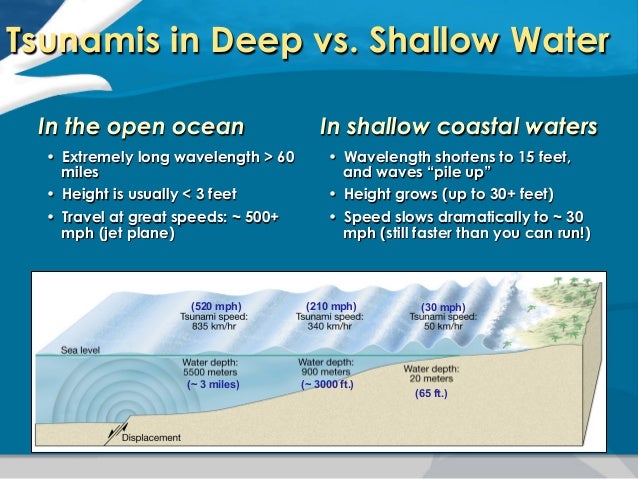 Tsunamis in Deep vs. Shallow Water

In the open ocean

• Extremely long wavelength > 60 miles
• Height is usually < 3 feet
• Travel at great speeds: ~ 500+ mph (jet plane)

In shallow coastal waters

• Wavelength shortens to 15 feet, and waves "pile up"
• Height grows (up to 30+ feet)
• Speed slows dramatically to ~ 30 mph (still faster than you can run!)

(520 mph)
Tsunami speed:
835 km/hr

(210 mph)
Tsunami speed:
340 km/hr

(30 mph)
Tsunami speed:
50 km/hr

Sea level

Water depth:
5500 meters
(~ 3 miles)

Water depth:
900 meters
(~ 3000 ft.)

Water depth:
20 meters
(65 ft.)

Displacement